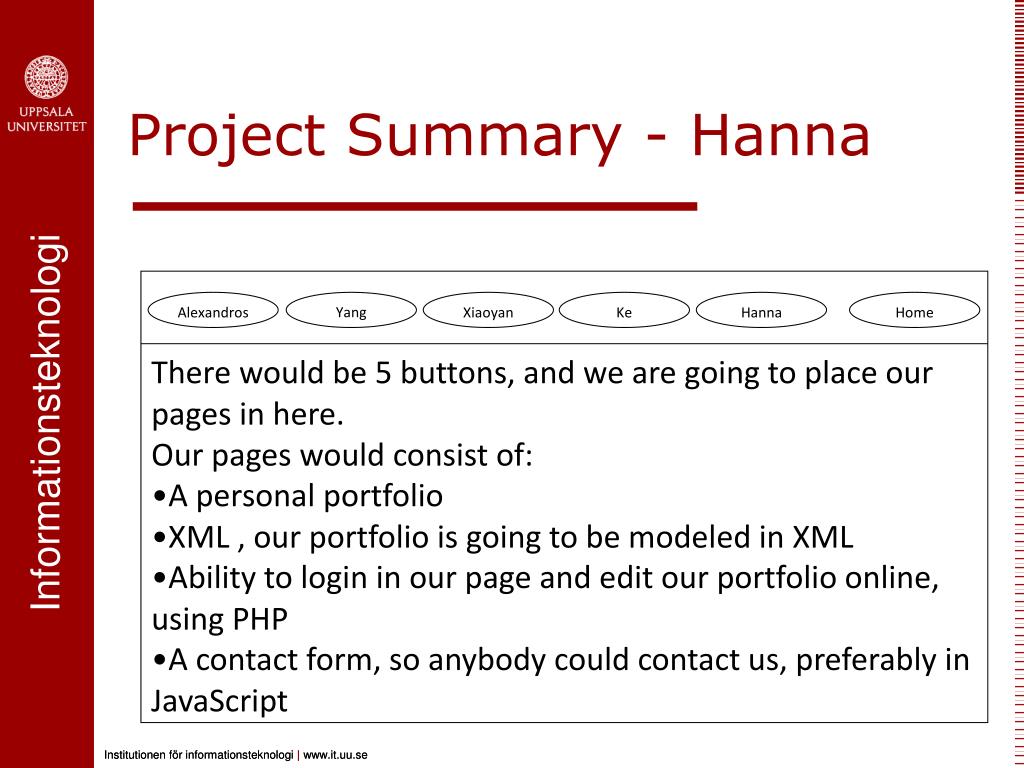 UPPSALA UNIVERSITET

Informationsteknologi

Project Summary - Hanna

Alexandros
Yang
Xiaoyan
Ke
Hanna
Home

There would be 5 buttons, and we are going to place our pages in here.
Our pages would consist of:
•A personal portfolio
•XML , our portfolio is going to be modeled in XML
•Ability to login in our page and edit our portfolio online, using PHP
•A contact form, so anybody could contact us, preferably in JavaScript

Institutionen för informationsteknologi | www.it.uu.se